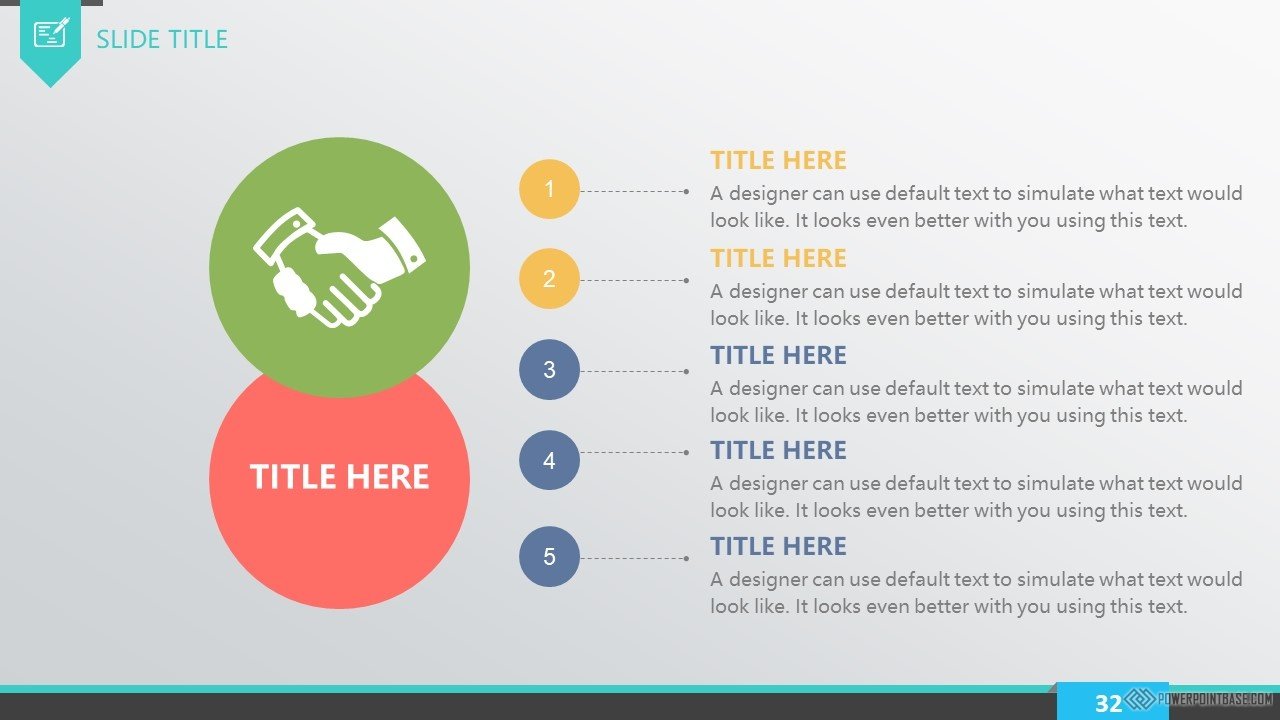 SLIDE TITLE

TITLE HERE

1

TITLE HERE

A designer can use default text to simulate what text would look like. It looks even better with you using this text.

2

TITLE HERE

A designer can use default text to simulate what text would look like. It looks even better with you using this text.

3

TITLE HERE

A designer can use default text to simulate what text would look like. It looks even better with you using this text.

4

TITLE HERE

A designer can use default text to simulate what text would look like. It looks even better with you using this text.

5

TITLE HERE

A designer can use default text to simulate what text would look like. It looks even better with you using this text.

32

POWERPOINTBASE.COM